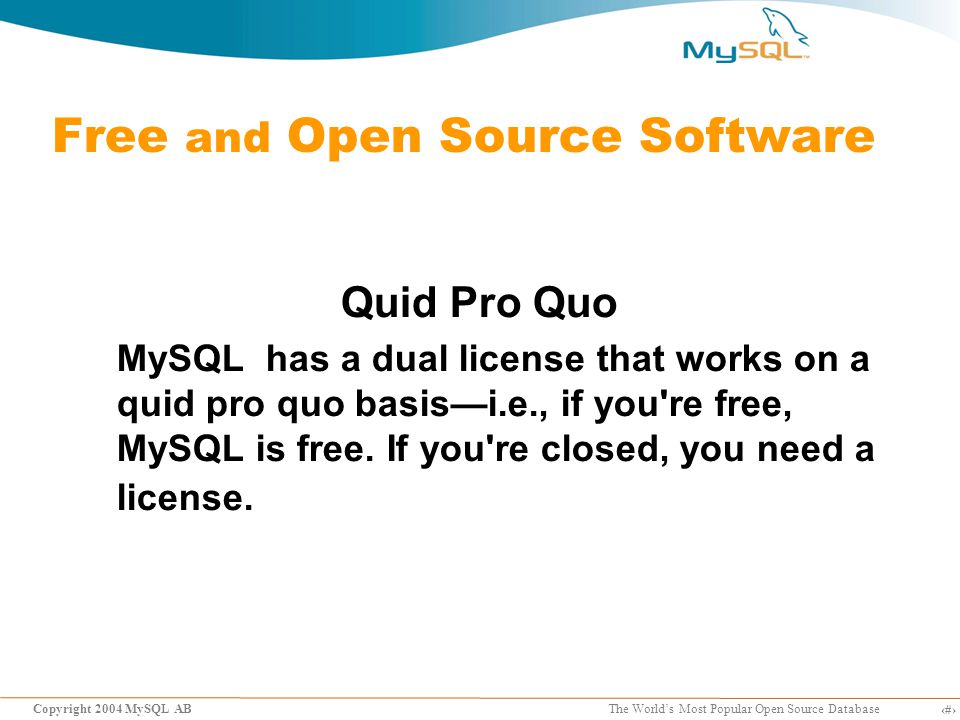 MySQL

Free and Open Source Software

Quid Pro Quo

MySQL has a dual license that works on a quid pro quo basis—i.e., if you're free, MySQL is free. If you're closed, you need a license.

Copyright 2004 MySQL AB

The World's Most Popular Open Source Database

‹#›